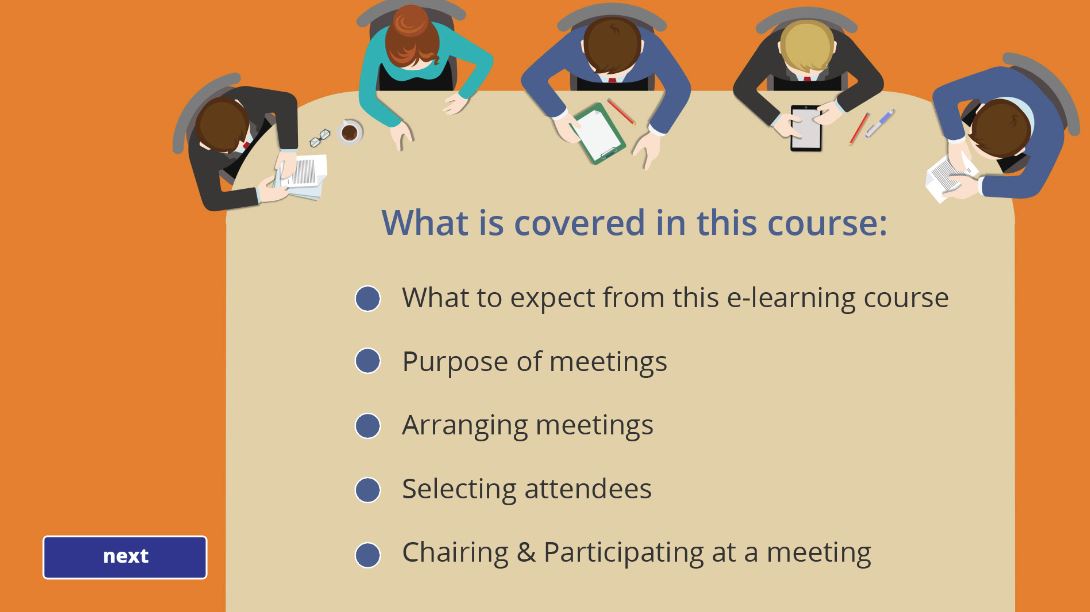 What is covered in this course:

What to expect from this e-learning course

Purpose of meetings

Arranging meetings

Selecting attendees

Chairing & Participating at a meeting

next